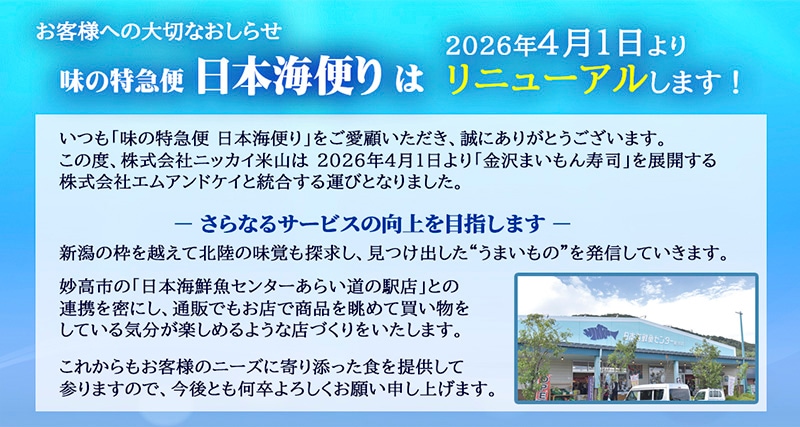 お客様への大切なおしらせ

味の特急便 日本海便りは

2026年4月1日より
リニューアルします！

いつも「味の特急便 日本海便り」をご愛顧いただき、誠にありがとうございます。
この度、株式会社ニッカイ米山は 2026年4月1日より「金沢まいもん寿司」を展開する株式会社エムアンドケイと統合する運びとなりました。

― さらなるサービスの向上を目指します ―

新潟の枠を越えて北陸の味覚も探求し、見つけ出した“うまいもの”を発信していきます。

妙高市の「日本海鮮魚センターあらい道の駅店」との連携を密にし、通販でもお店で商品を眺めて買い物をしている気分が楽しめるような店づくりをいたします。

これからもお客様のニーズに寄り添った食を提供して参りますので、今後とも何卒よろしくお願い申し上げます。

日本海鮮魚センター